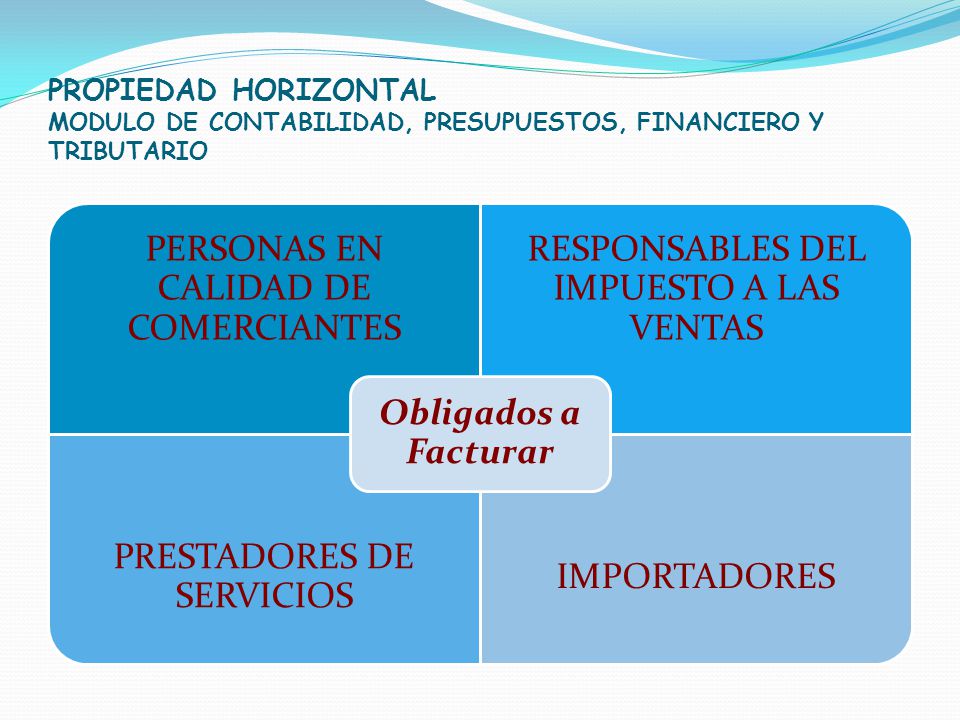 PROPIEDAD HORIZONTAL
MODULO DE CONTABILIDAD, PRESUPUESTOS, FINANCIERO Y TRIBUTARIO

PERSONAS EN CALIDAD DE COMERCIANTES

RESPONSABLES DEL IMPUESTO A LAS VENTAS

Obligados a Facturar

PRESTADORES DE SERVICIOS

IMPORTADORES